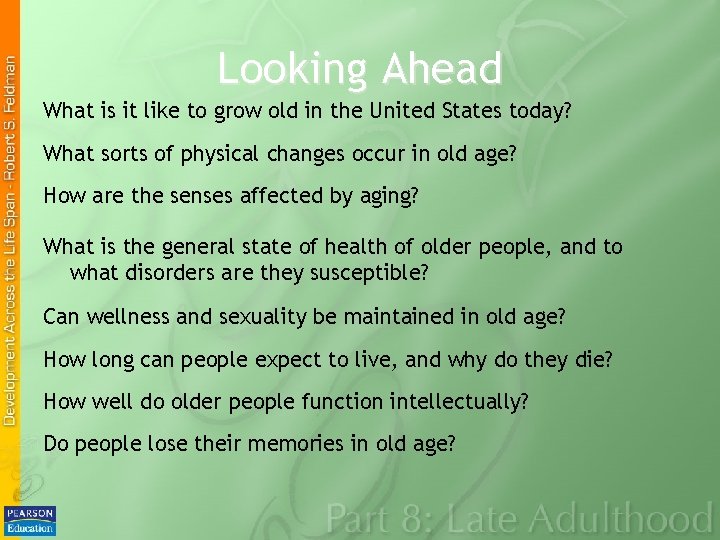 Development Across the Life Span - Robert S. Feldman

Looking Ahead

What is it like to grow old in the United States today?

What sorts of physical changes occur in old age?

How are the senses affected by aging?

What is the general state of health of older people, and to what disorders are they susceptible?

Can wellness and sexuality be maintained in old age?

How long can people expect to live, and why do they die?

How well do older people function intellectually?

Do people lose their memories in old age?

PEARSON Education

Part 8: Late Adulthood